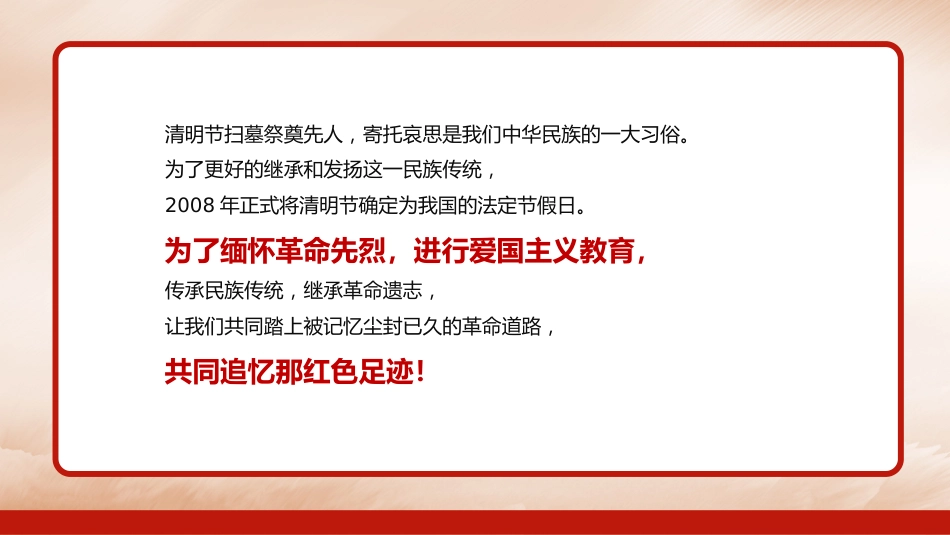 清明节扫墓祭奠先人，寄托哀思是我们中华民族的一大习俗。
为了更好的继承和发扬这一民族传统，
2008 年正式将清明节确定为我国的法定节假日。

为了缅怀革命先烈，进行爱国主义教育，
传承民族传统，继承革命遗志，
让我们共同踏上被记忆尘封已久的革命道路，

共同追忆那红色足迹！